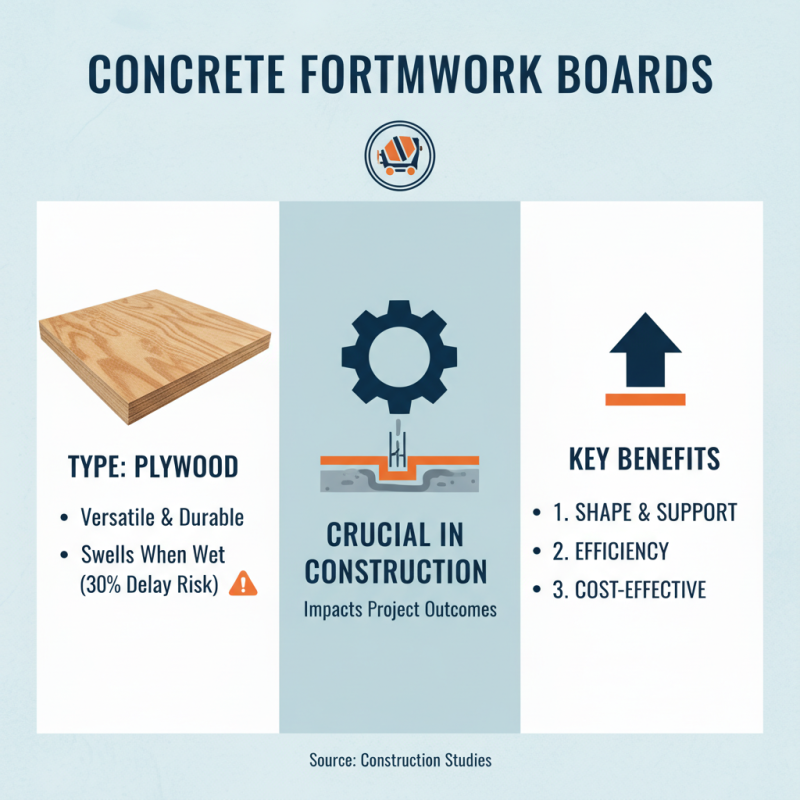 CONCRETE FORTMWORK BOARDS

TYPE: PLYWOOD

• Versatile & Durable
• Swells When Wet (30% Delay Risk)

CRUCIAL IN CONSTRUCTION

Impacts Project Outcomes

KEY BENEFITS

• 1. SHAPE & SUPPORT
• 2. EFFICIENCY
• 3. COST-EFFECTIVE

Source: Construction Studies